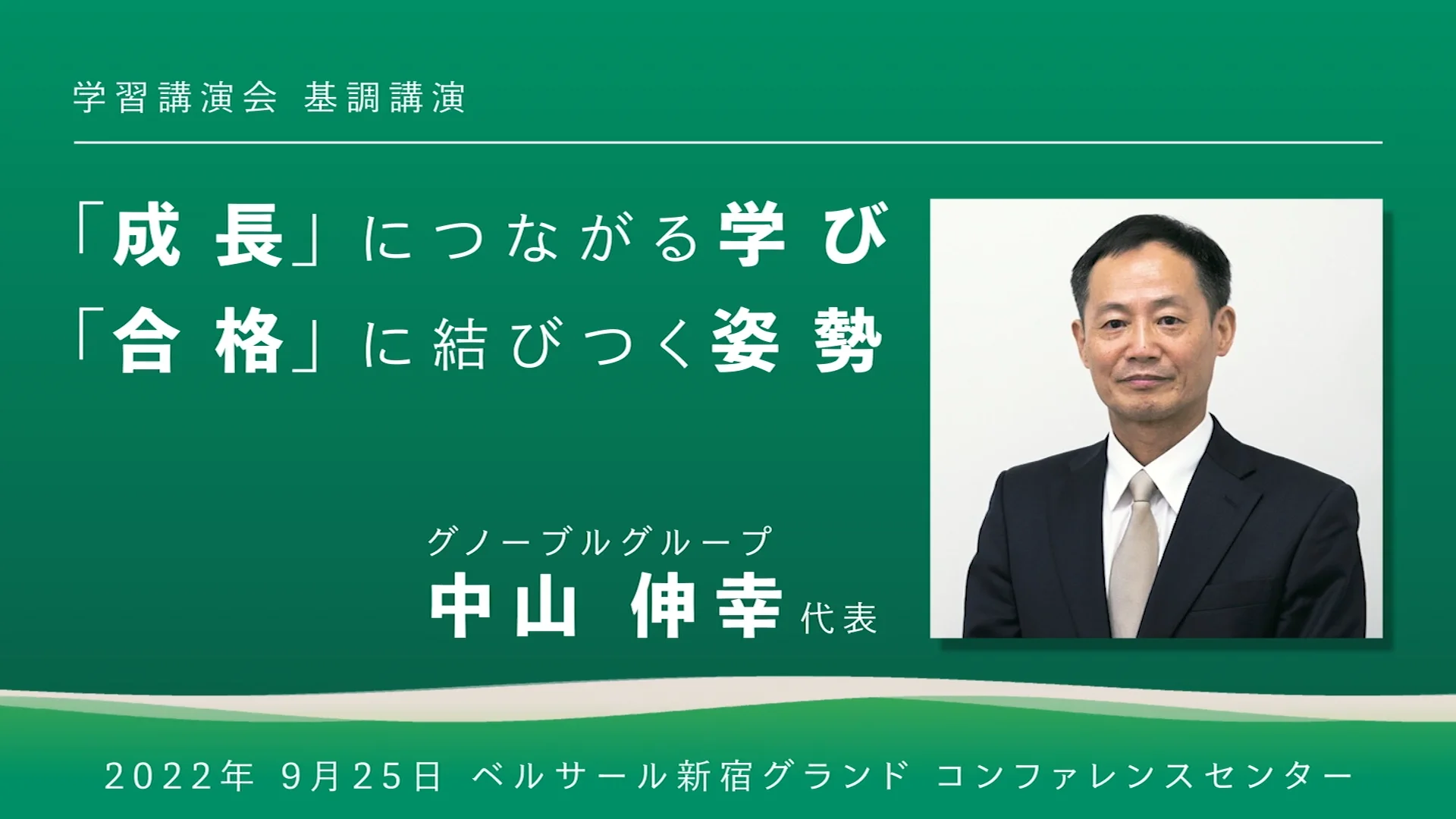 学習講演会 基調講演

「成長」につながる学び
「合格」に結びつく姿勢

グノーブルグループ
中山 伸幸 代表

2022年 9月25日 ベルサール新宿グランド コンファレンスセンター